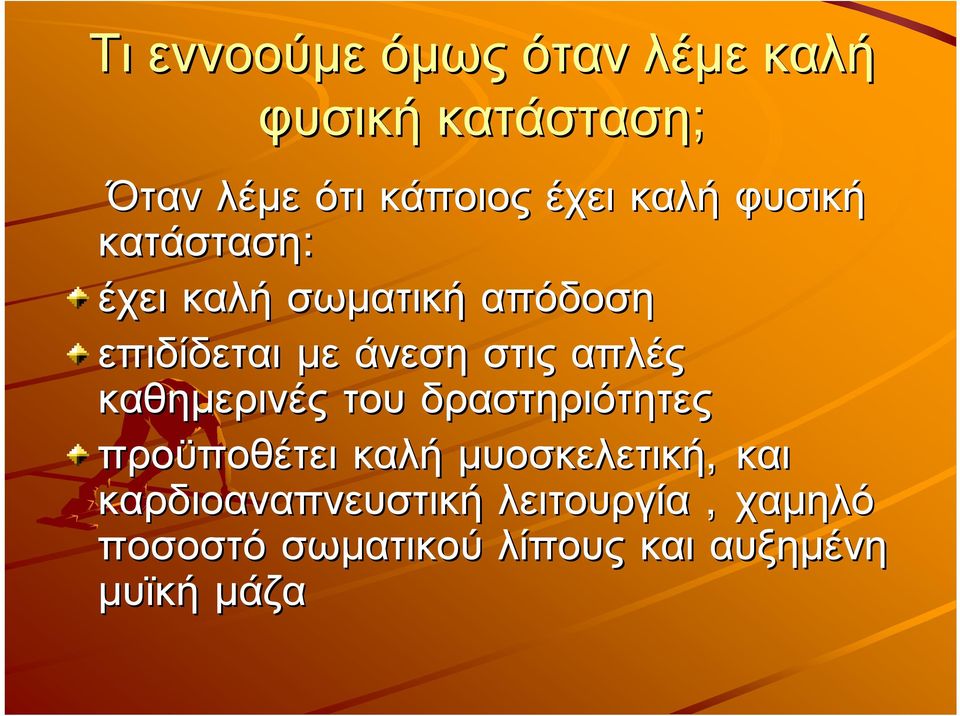 Τι εννοούμε όμως όταν λέμε καλή φυσική κατάσταση;

Όταν λέμε ότι κάποιος έχει καλή φυσική κατάσταση:

έχει καλή σωματική απόδοση

επιδίδεται με άνεση στις απλές καθημερινές του δραστηριότητες

προϋποθέτει καλή μυοσκελετική, και καρδιοαναπνευστική λειτουργία , χαμηλό ποσοστό σωματικού λίπους και αυξημένη μυϊκή μάζα